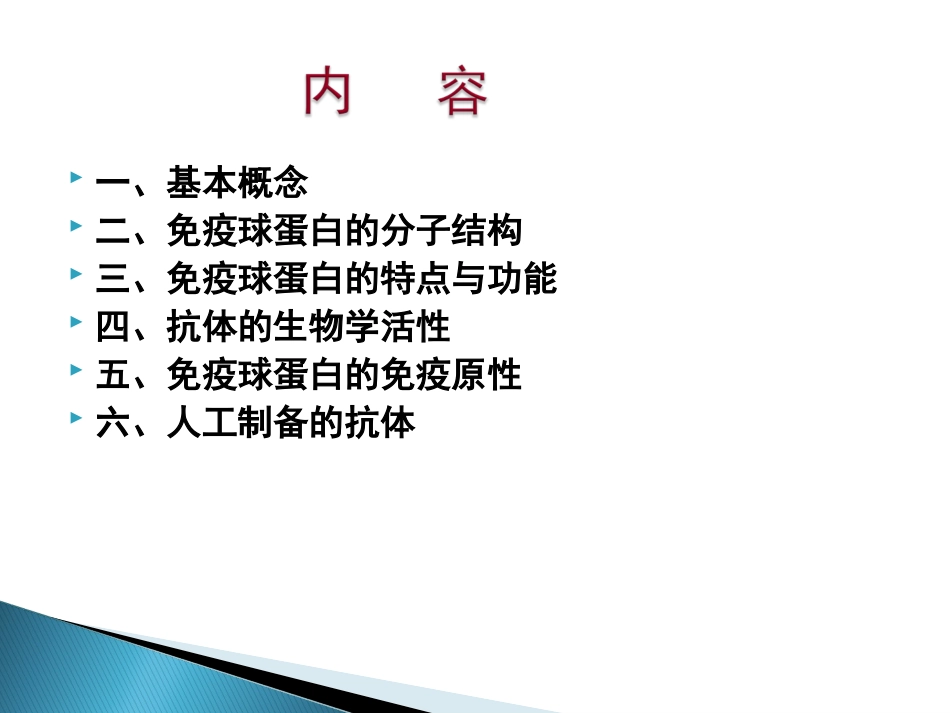 内　容

一、基本概念
二、免疫球蛋白的分子结构
三、免疫球蛋白的特点与功能
四、抗体的生物学活性
五、免疫球蛋白的免疫原性
六、人工制备的抗体